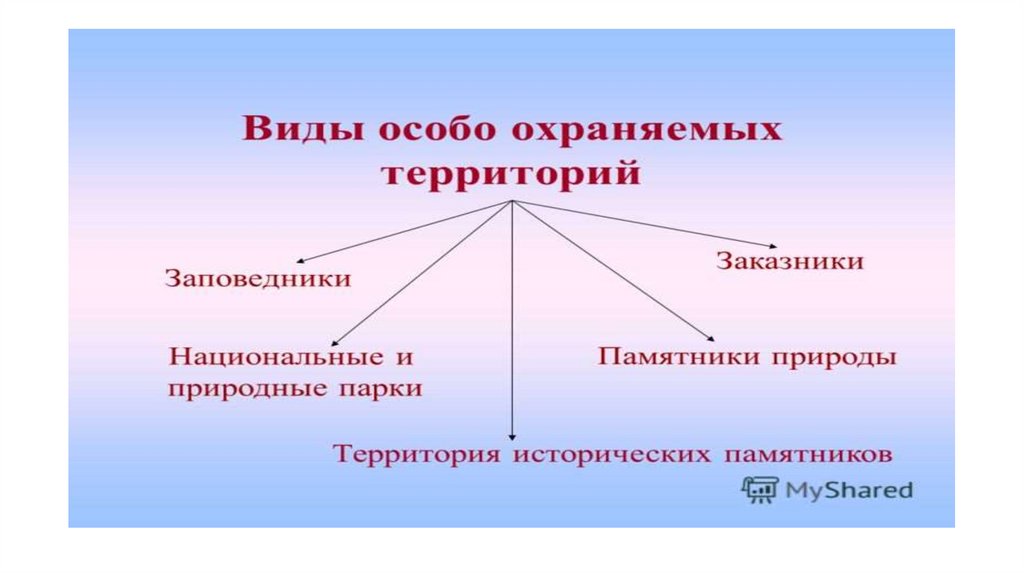 Виды особо охраняемых территорий

Заповедники

Заказники

Национальные и природные парки

Памятники природы

Территория исторических памятников

MyShared